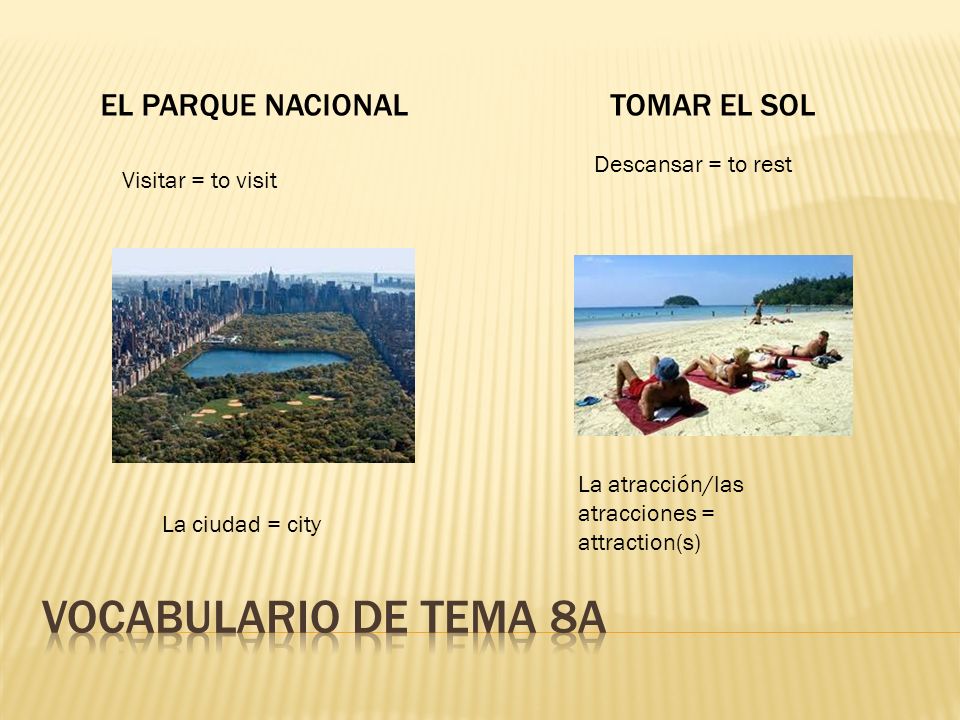 EL PARQUE NACIONAL

Visitar = to visit

La ciudad = city

TOMAR EL SOL

Descansar = to rest

La atracción/las atracciones = attraction(s)

VOCABULARIO DE TEMA 8A